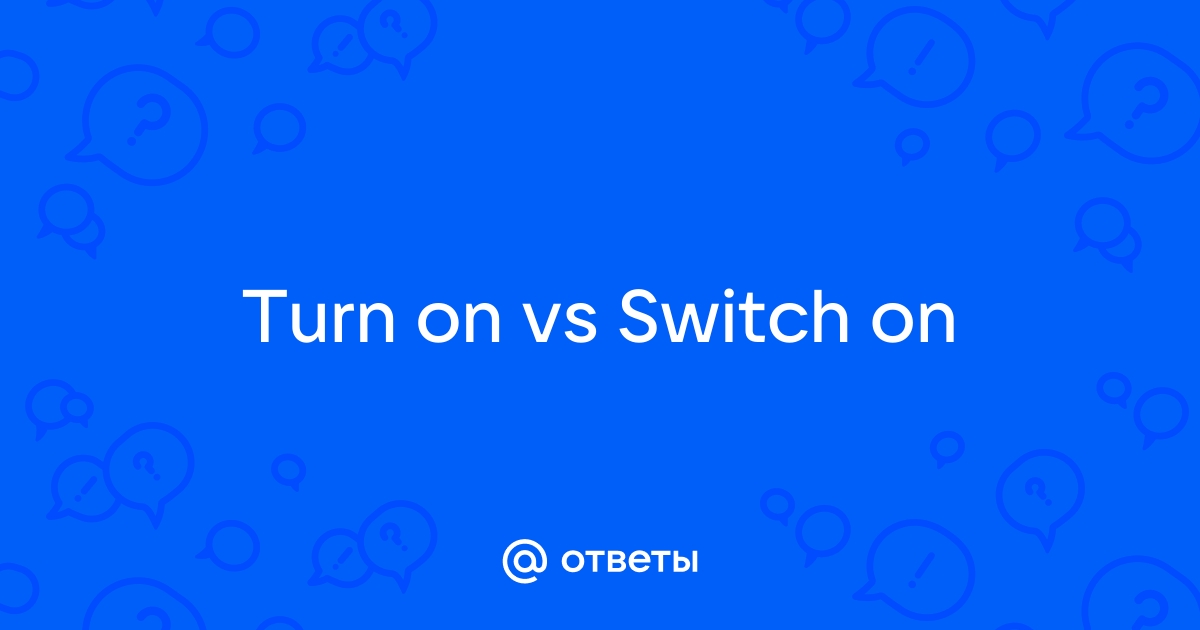 Turn on vs Switch on

@ ответы